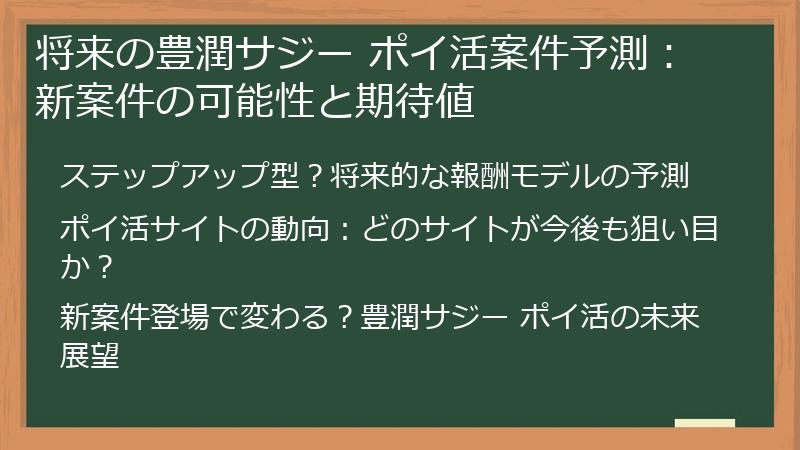 将来の豊潤サジー ポイ活案件予測：新案件の可能性と期待値

ステップアップ型？将来的な報酬モデルの予測

ポイ活サイトの動向：どのサイトが今後も狙い目か？

新案件登場で変わる？豊潤サジー ポイ活の未来展望